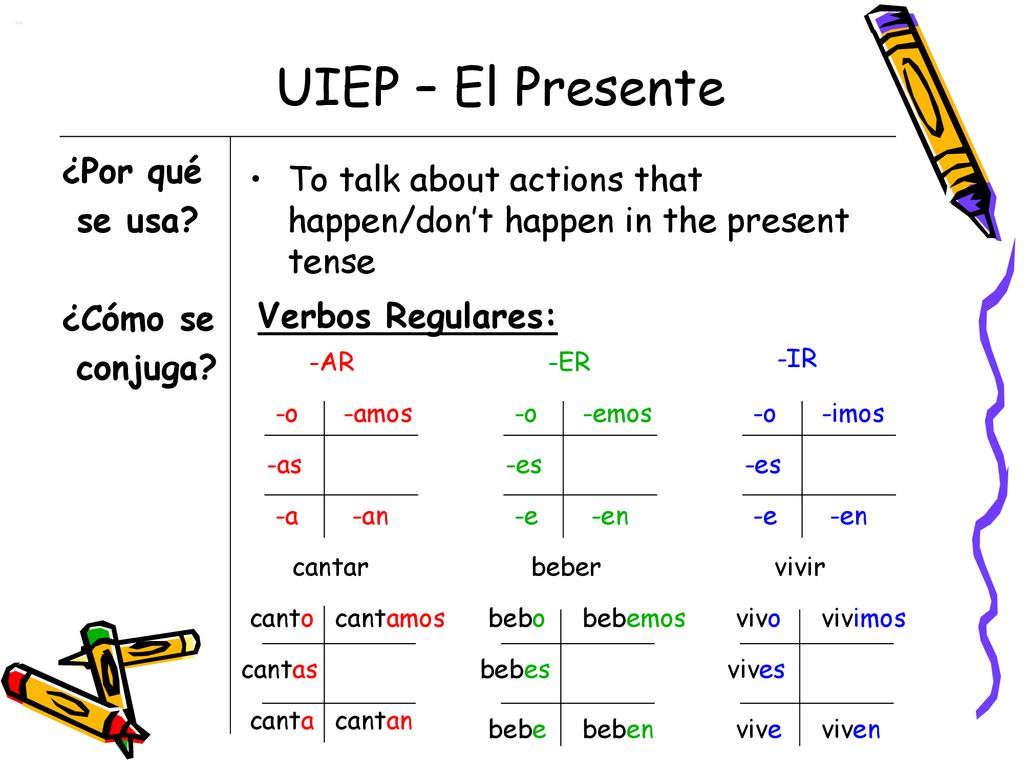 UIEP – El Presente

¿Por qué se usa?

• To talk about actions that happen/don't happen in the present tense

¿Cómo se conjuga?

Verbos Regulares:

-AR

| -o | -amos |
|---|---|
| -as | |
| -a | -an |

cantar

| canto | cantamos |
|---|---|
| cantas | |
| canta | cantan |

-ER

| -o | -emos |
|---|---|
| -es | |
| -e | -en |

beber

| bebo | bebemos |
|---|---|
| bebes | |
| bebe | beben |

-IR

| -o | -imos |
|---|---|
| -es | |
| -e | -en |

vivir

| vivo | vivimos |
|---|---|
| vives | |
| vive | viven |